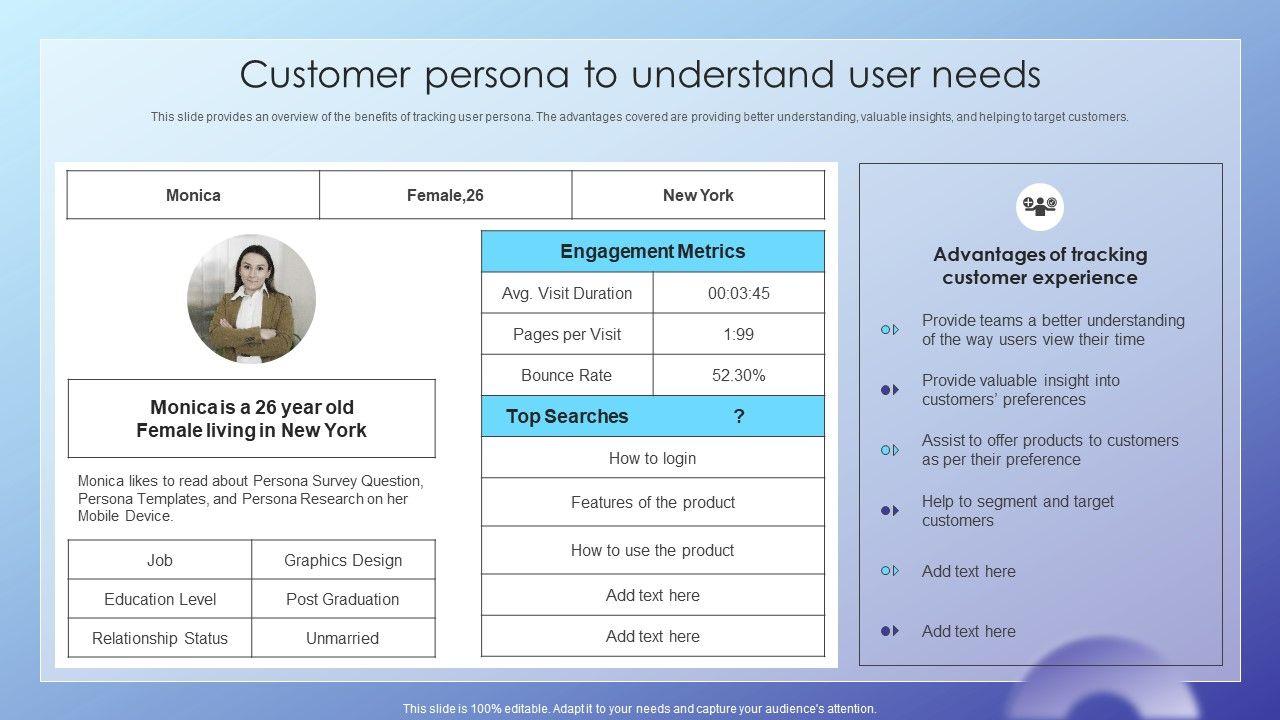 Customer persona to understand user needs

This slide provides an overview of the benefits of tracking user persona. The advantages covered are providing better understanding, valuable insights, and helping to target customers.

| Monica | Female,26 | New York |
|---|---|---|

Monica is a 26 year old Female living in New York

Monica likes to read about Persona Survey Question, Persona Templates, and Persona Research on her Mobile Device.

| Job | Graphics Design |
|---|---|
| Education Level | Post Graduation |
| Relationship Status | Unmarried |

| Engagement Metrics | |
|---|---|
| Avg. Visit Duration | 00:03:45 |
| Pages per Visit | 1:99 |
| Bounce Rate | 52.30% |
| Top Searches | ? |
| How to login | |
| Features of the product | |
| How to use the product | |
| Add text here | |
| Add text here | |

Advantages of tracking customer experience

Provide teams a better understanding of the way users view their time

Provide valuable insight into customers' preferences

Assist to offer products to customers as per their preference

Help to segment and target customers

Add text here

Add text here

This slide is 100% editable. Adapt it to your needs and capture your audience's attention.